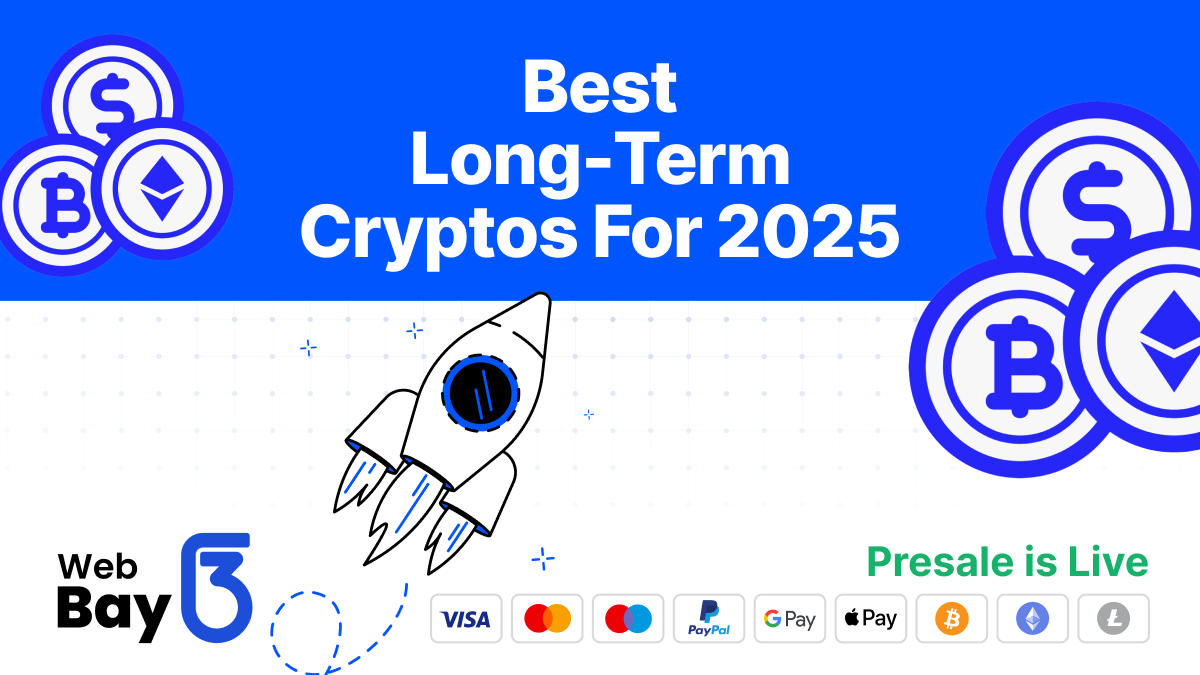 Best Long-Term Cryptos For 2025

Web Bay 3

Presale is Live

VISA

PayPal

G Pay

Pay